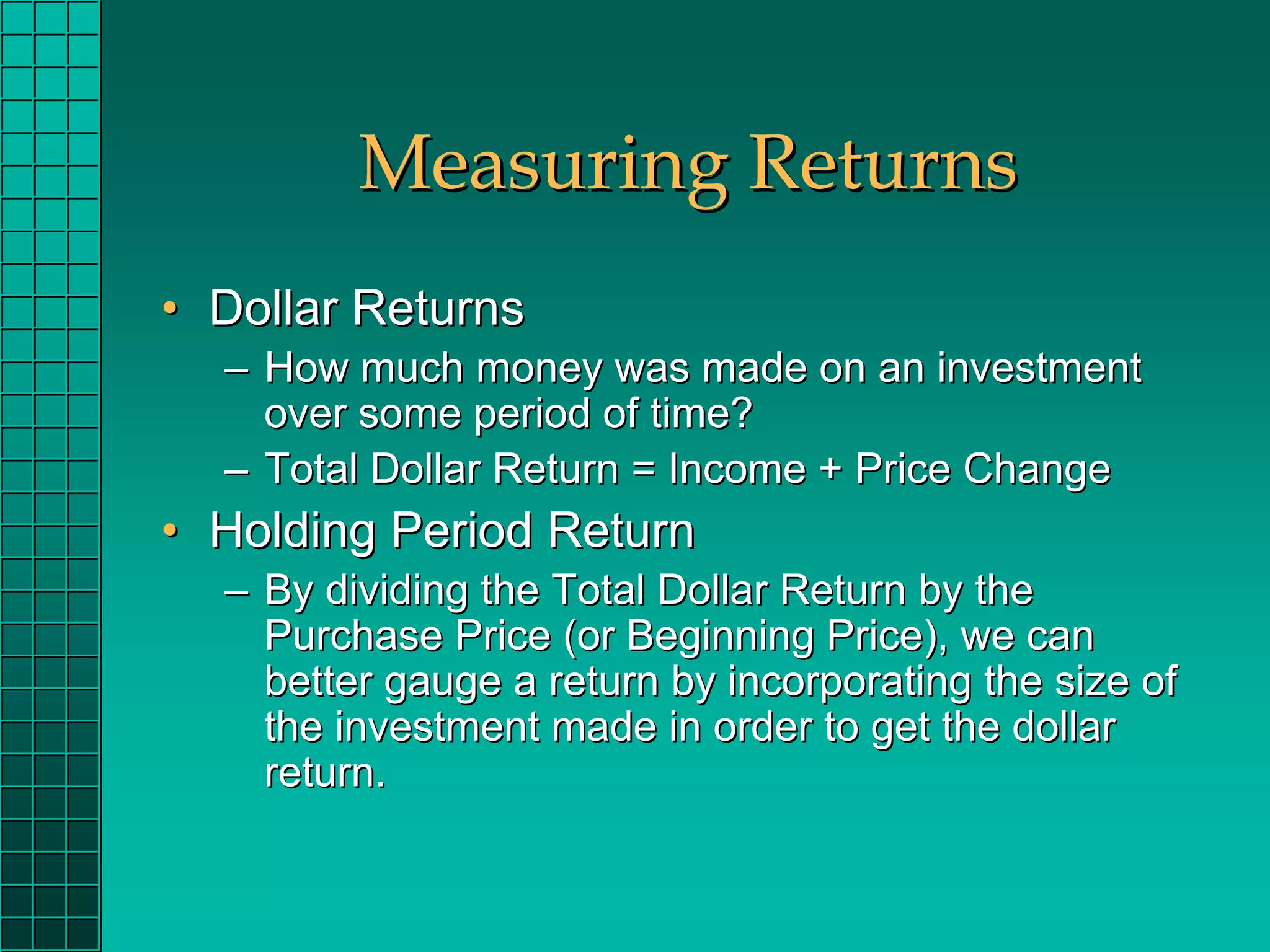 Measuring Returns

• Dollar Returns
– How much money was made on an investment over some period of time?
– Total Dollar Return = Income + Price Change
• Holding Period Return
– By dividing the Total Dollar Return by the Purchase Price (or Beginning Price), we can better gauge a return by incorporating the size of the investment made in order to get the dollar return.